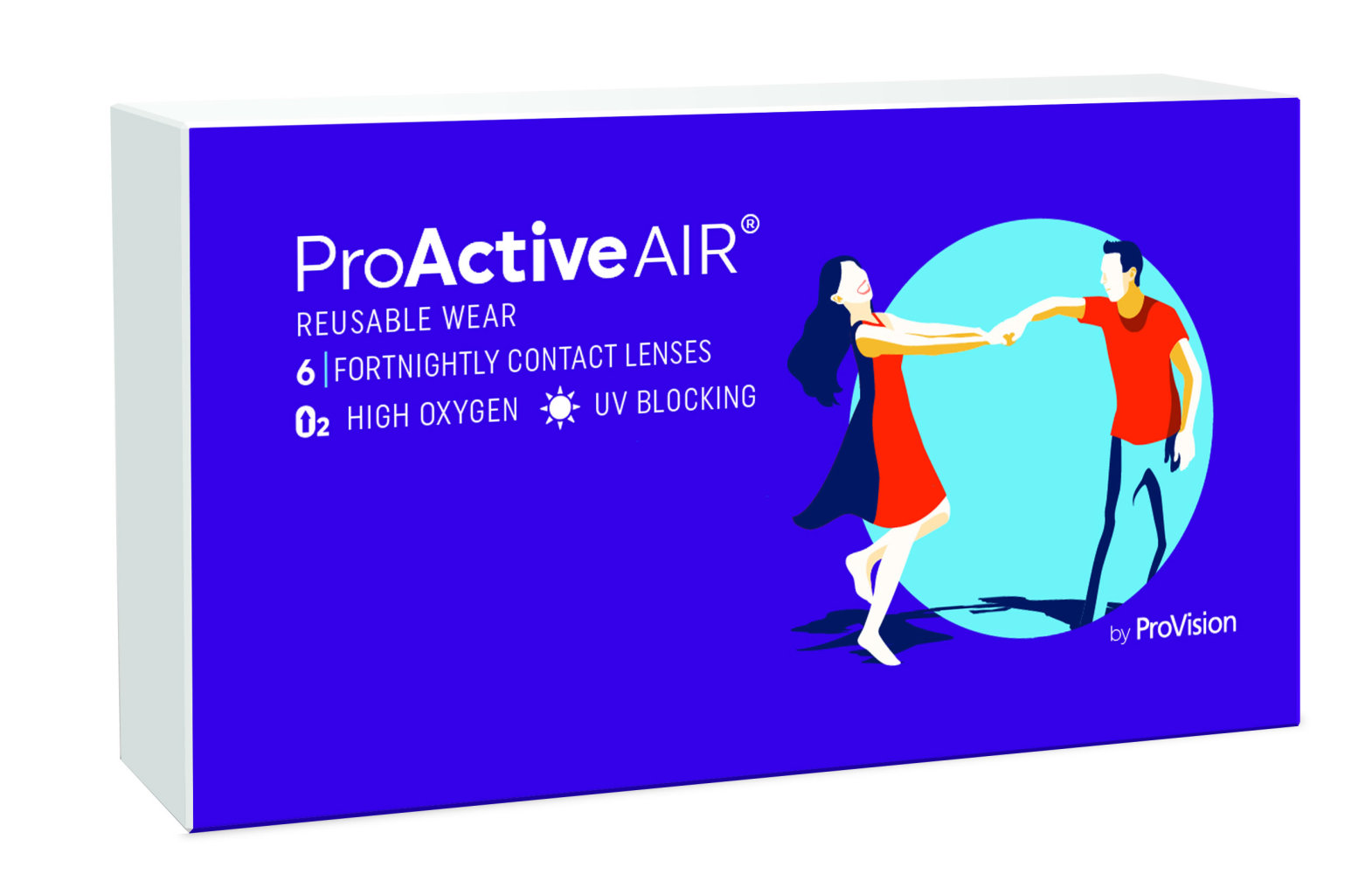 ProActive AIR®

REUSABLE WEAR

6 | FORTNIGHTLY CONTACT LENSES

$O_2$ HIGH OXYGEN UV BLOCKING

by ProVision